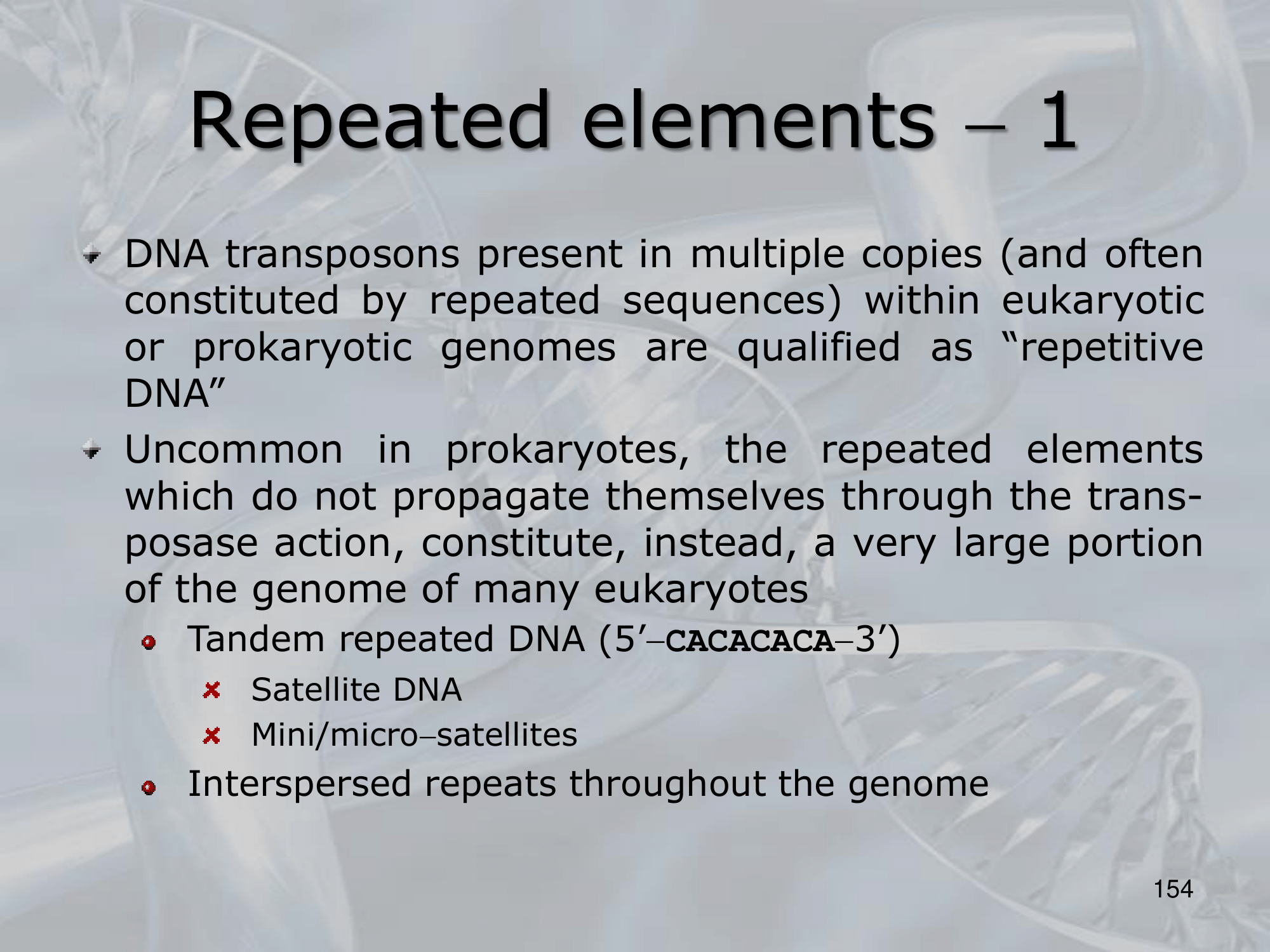 Repeated elements – 1

DNA transposons present in multiple copies (and often constituted by repeated sequences) within eukaryotic or prokaryotic genomes are qualified as “repetitive DNA”

Uncommon in prokaryotes, the repeated elements which do not propagate themselves through the transposase action, constitute, instead, a very large portion of the genome of many eukaryotes

Tandem repeated DNA (5’–CACACACA–3’)

Satellite DNA

Mini/micro–satellites

Interspersed repeats throughout the genome

154